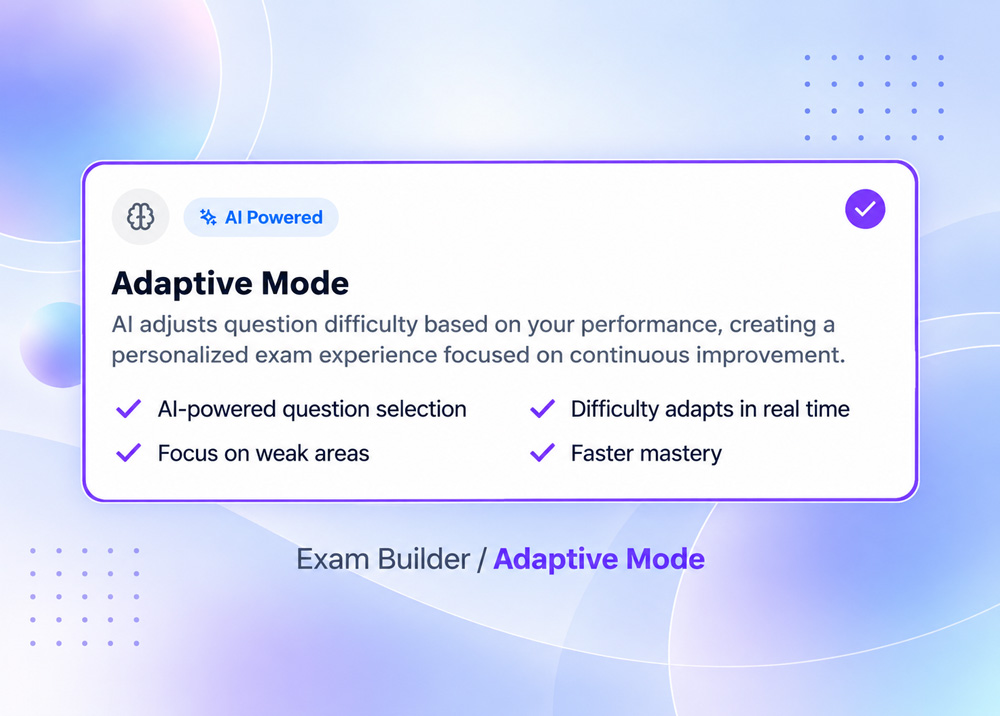 AI Powered

Adaptive Mode

AI adjusts question difficulty based on your performance, creating a personalized exam experience focused on continuous improvement.

✓ AI-powered question selection
✓ Focus on weak areas

✓ Difficulty adapts in real time
✓ Faster mastery

Exam Builder / Adaptive Mode